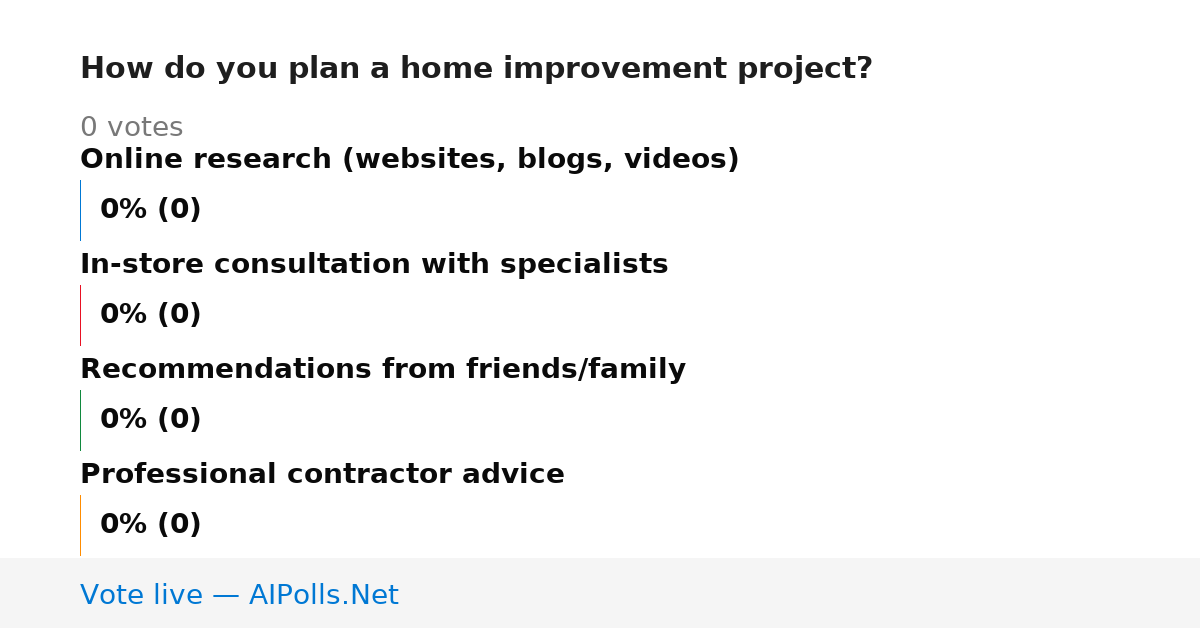 How do you plan a home improvement project?

0 votes

Online research (websites, blogs, videos)

0% (0)

In-store consultation with specialists

0% (0)

Recommendations from friends/family

0% (0)

Professional contractor advice

0% (0)

Vote live — AIPolls.Net